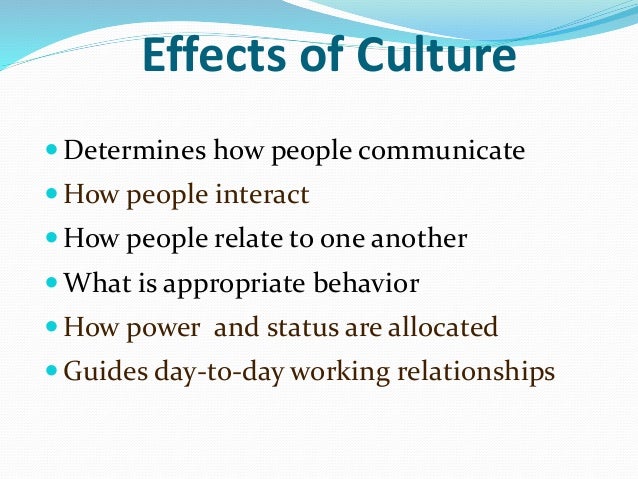 Effects of Culture

- Determines how people communicate
- How people interact
- How people relate to one another
- What is appropriate behavior
- How power  and status are allocated
- Guides day-to-day working relationships